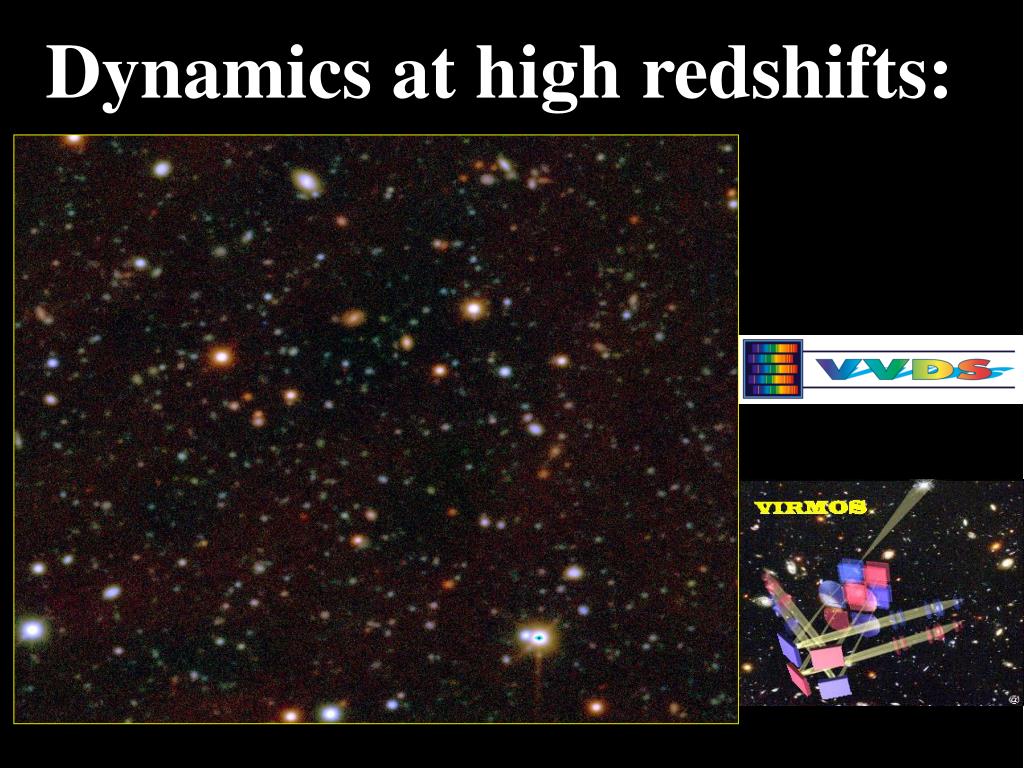 Dynamics at high redshifts:

VVDS

VIRMOS